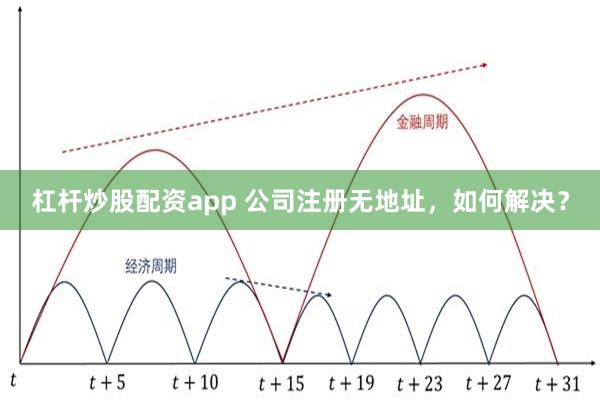 金融周期

杠杆炒股配资app 公司注册无地址，如何解决？

经济周期

$t$ $t+5$ $t+10$ $t+15$ $t+19$ $t+23$ $t+27$ $t+31$